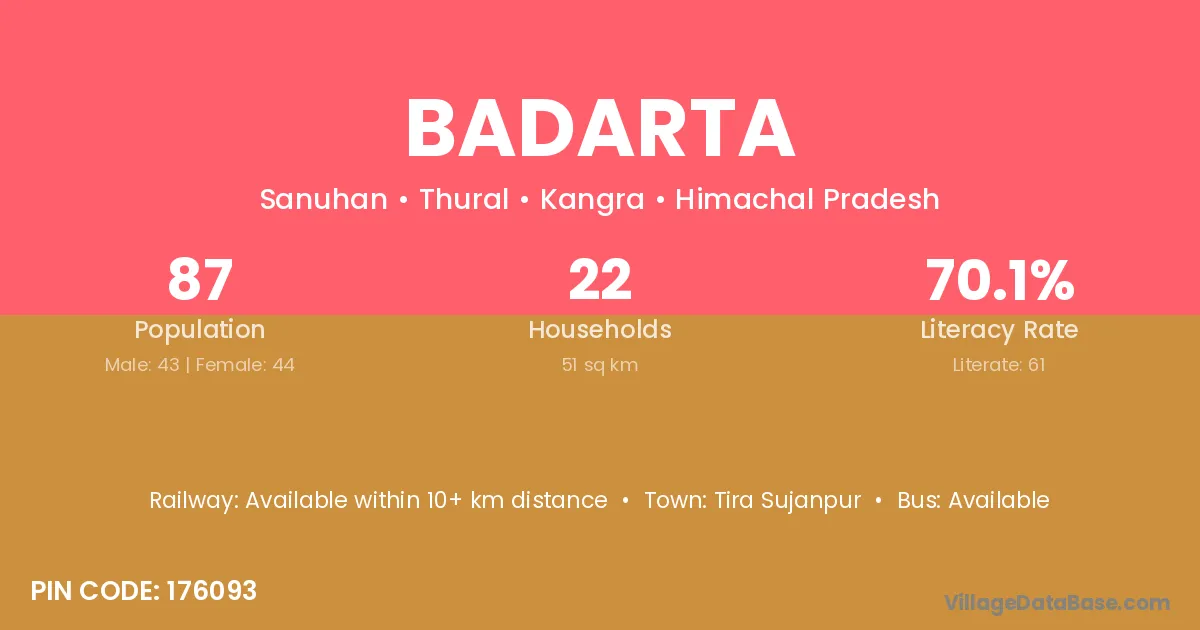 BADARTA

Sanuhan • Thural • Kangra • Himachal Pradesh

87
Population
Male: 43 | Female: 44

22
Households
51 sq km

70.1%
Literacy Rate
Literate: 61

Railway: Available within 10+ km distance • Town: Tira Sujanpur • Bus: Available

PIN CODE: 176093

VillageDataBase.com